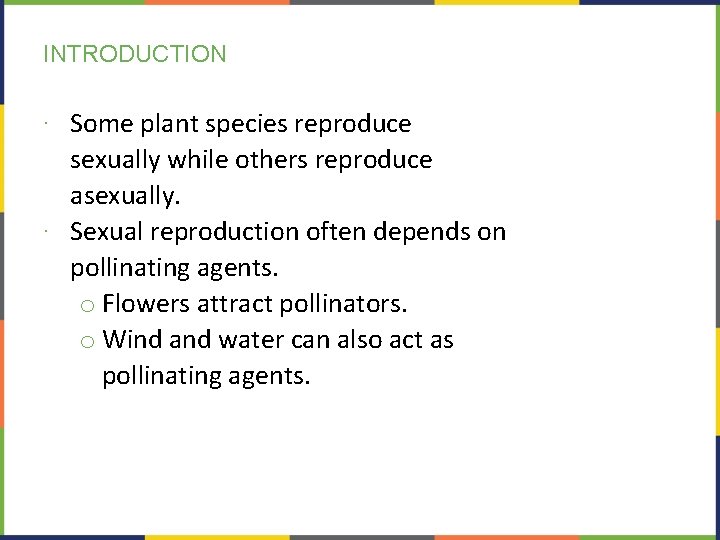 INTRODUCTION

· Some plant species reproduce sexually while others reproduce asexually.
· Sexual reproduction often depends on pollinating agents.
  o Flowers attract pollinators.
  o Wind and water can also act as pollinating agents.